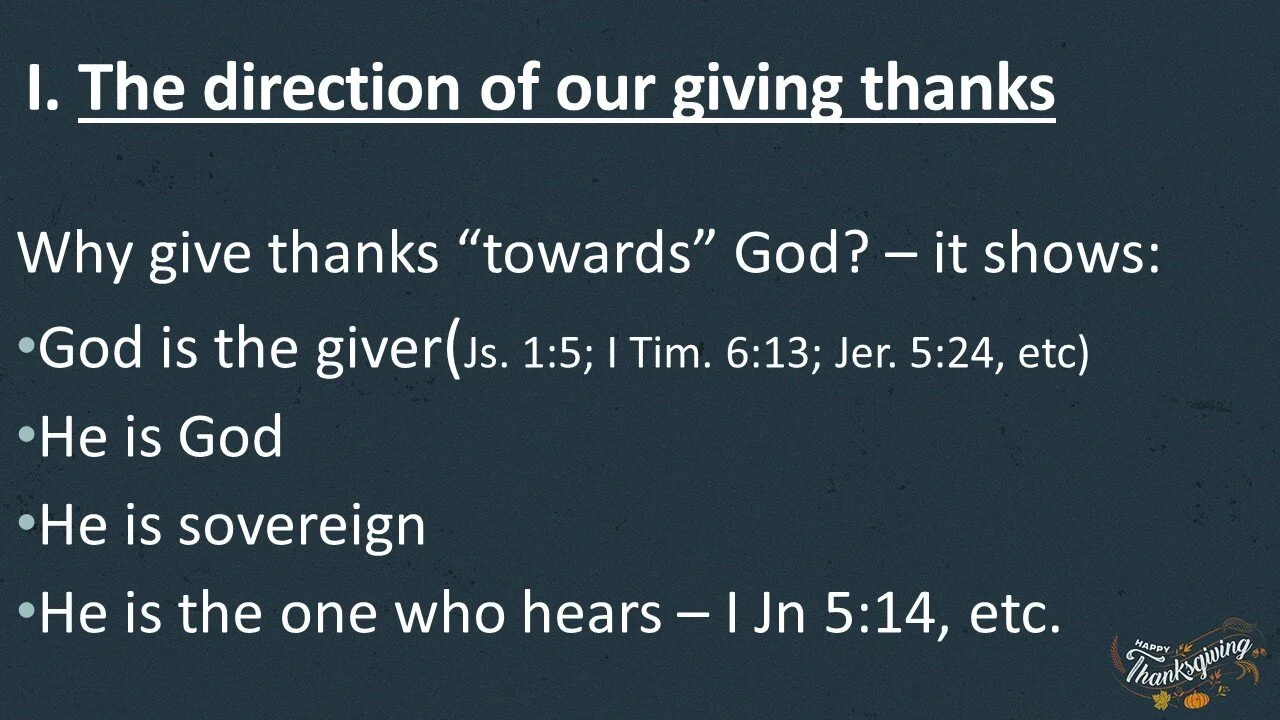 I. The direction of our giving thanks

Why give thanks “towards” God? – it shows:

•God is the giver(Js. 1:5; I Tim. 6:13; Jer. 5:24, etc)

•He is God

•He is sovereign

•He is the one who hears – I Jn 5:14, etc.

HAPPY Thanksgiving